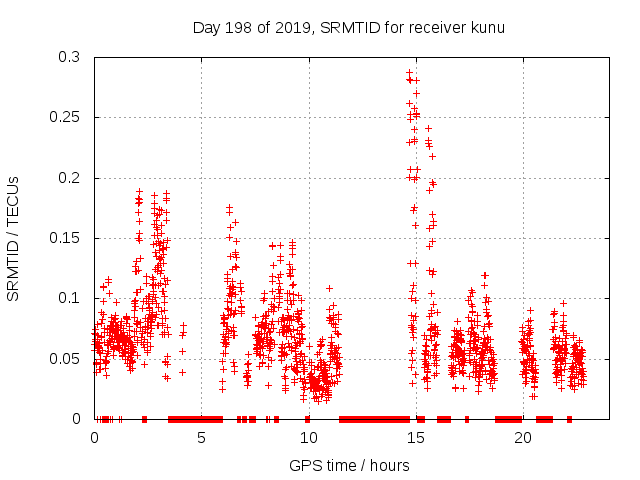 Day 198 of 2019, SRMTID for receiver kunu

SRMTID / TECUs

0.3
0.25
0.2
0.15
0.1
0.05
0

0
5
10
15
20

GPS time / hours